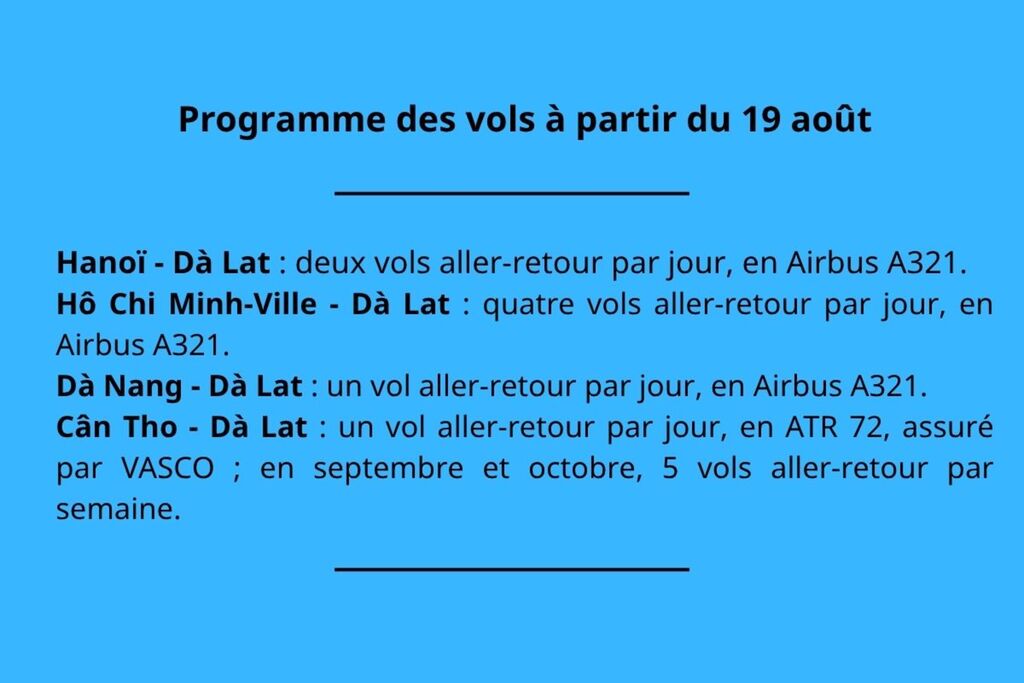 Programme des vols à partir du 19 août

Hanoï - Dà Lat : deux vols aller-retour par jour, en Airbus A321.
Hô Chi Minh-Ville - Dà Lat : quatre vols aller-retour par jour, en Airbus A321.
Dà Nang - Dà Lat : un vol aller-retour par jour, en Airbus A321.
Cân Tho - Dà Lat : un vol aller-retour par jour, en ATR 72, assuré par VASCO ; en septembre et octobre, 5 vols aller-retour par semaine.